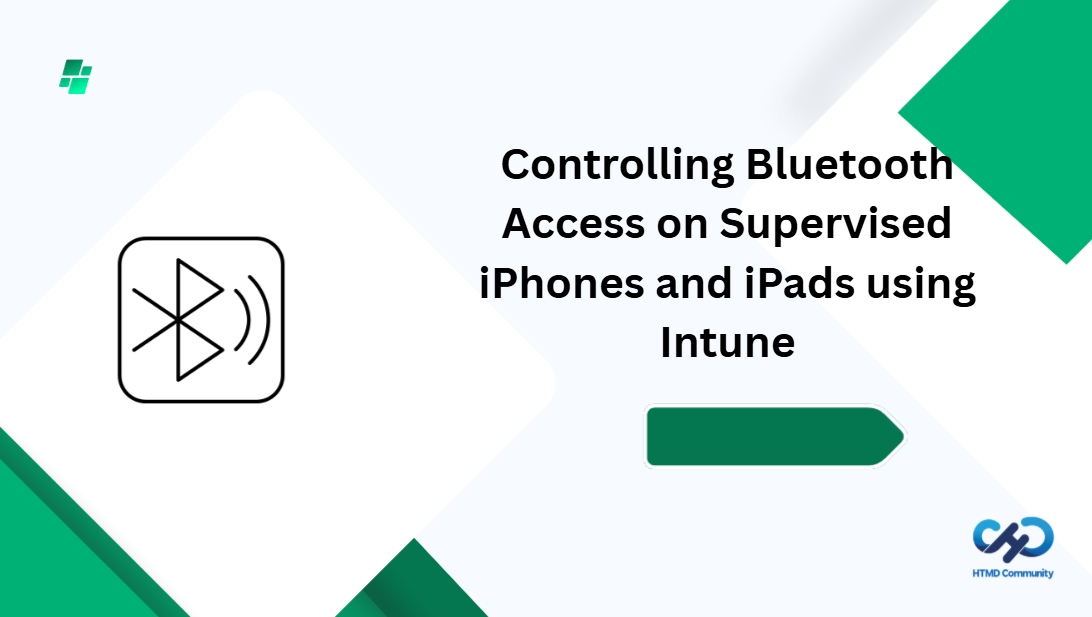 Controlling Bluetooth Access on Supervised iPhones and iPads using Intune

HTMD Community